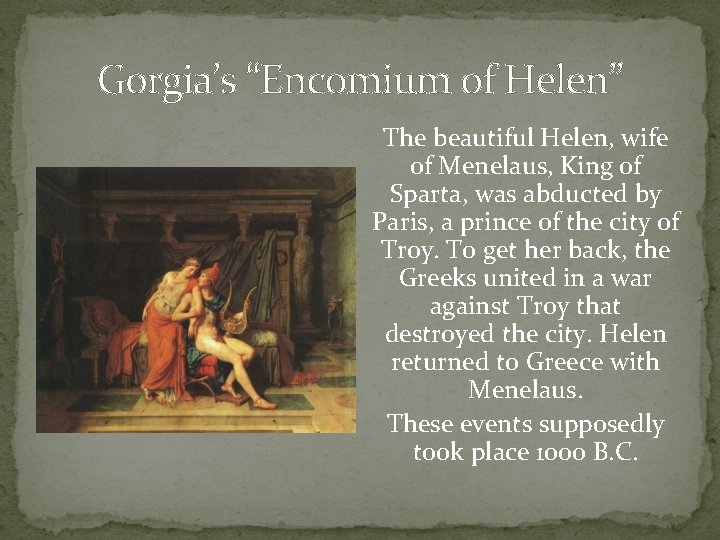 Gorgia's "Encomium of Helen"

The beautiful Helen, wife of Menelaus, King of Sparta, was abducted by Paris, a prince of the city of Troy. To get her back, the Greeks united in a war against Troy that destroyed the city. Helen returned to Greece with Menelaus.

These events supposedly took place 1000 B.C.